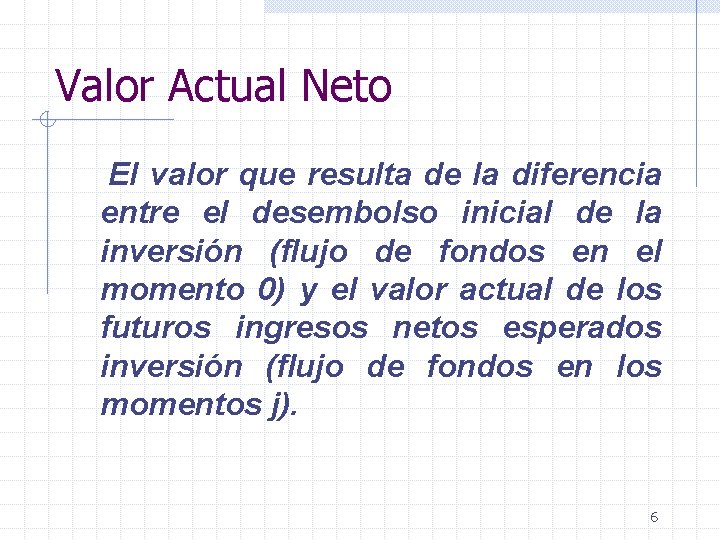 Valor Actual Neto

El valor que resulta de la diferencia entre el desembolso inicial de la inversión (flujo de fondos en el momento 0) y el valor actual de los futuros ingresos netos esperados inversión (flujo de fondos en los momentos j).

6